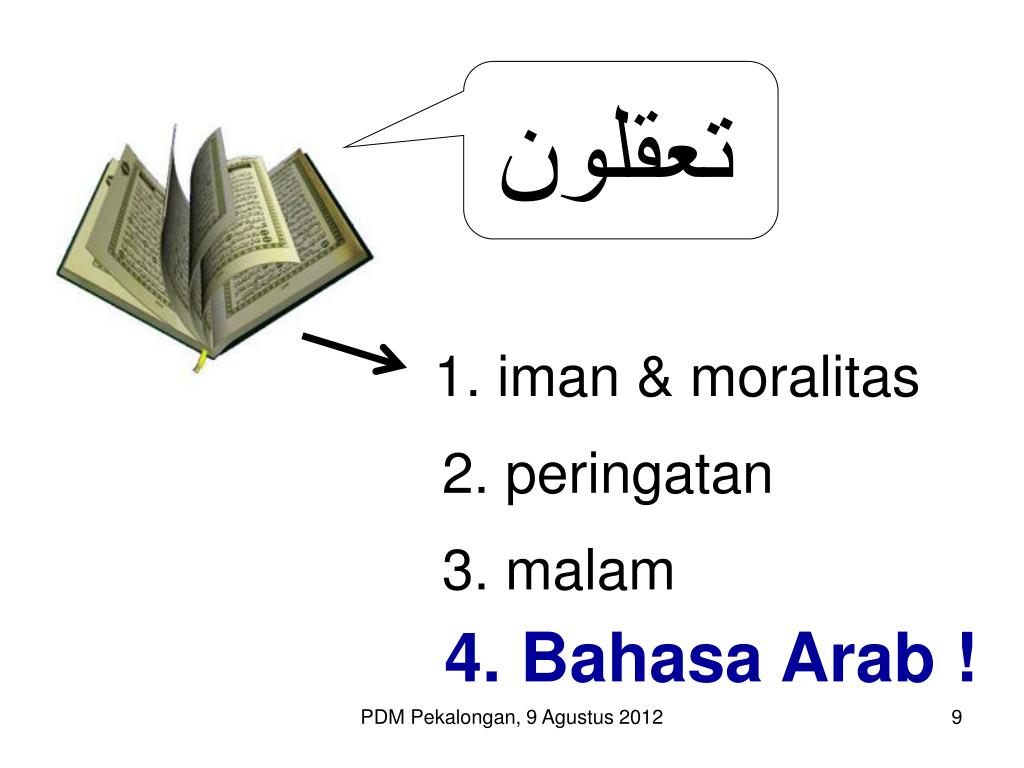 تعقلون

1. iman & moralitas

2. peringatan

3. malam

4. Bahasa Arab !

PDM Pekalongan, 9 Agustus 2012

9